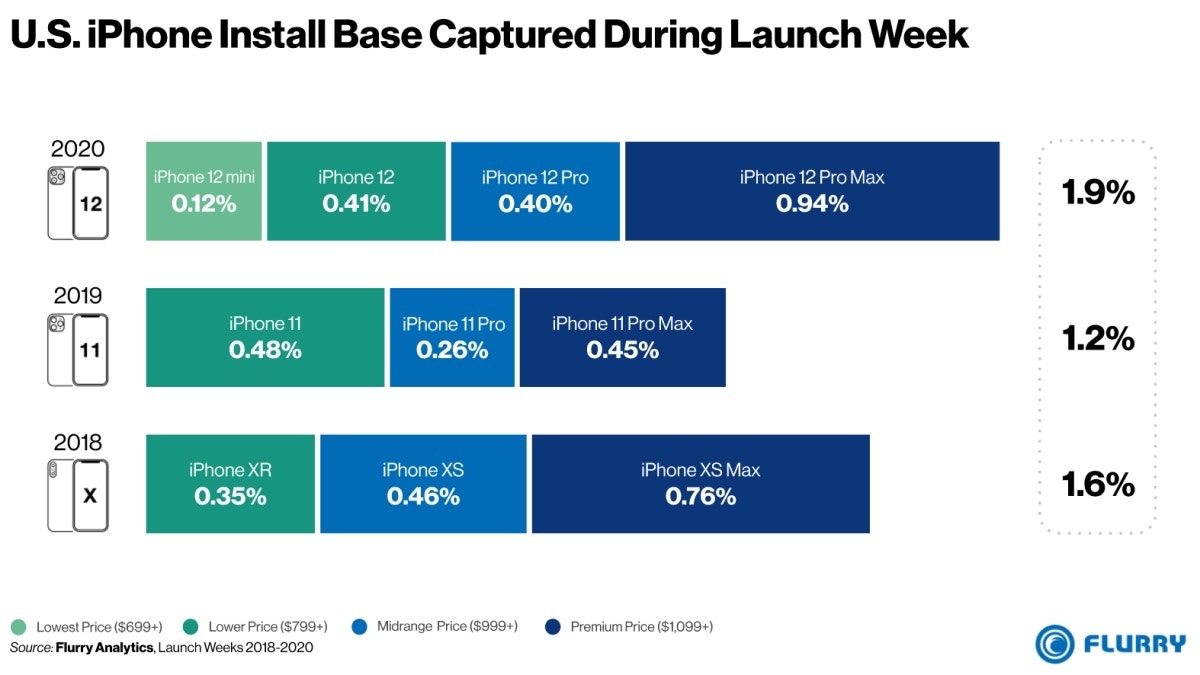 U.S. iPhone Install Base Captured During Launch Week

2020
12
iPhone 12 mini 0.12%
iPhone 12 0.41%
iPhone 12 Pro 0.40%
iPhone 12 Pro Max 0.94%
1.9%

2019
11
iPhone 11 0.48%
iPhone 11 Pro 0.26%
iPhone 11 Pro Max 0.45%
1.2%

2018
X
iPhone XR 0.35%
iPhone XS 0.46%
iPhone XS Max 0.76%
1.6%

Lowest Price ($699+) Lower Price ($799+) Midrange Price ($999+) Premium Price ($1,099+)
Source: Flurry Analytics, Launch Weeks 2018-2020

FLURRY